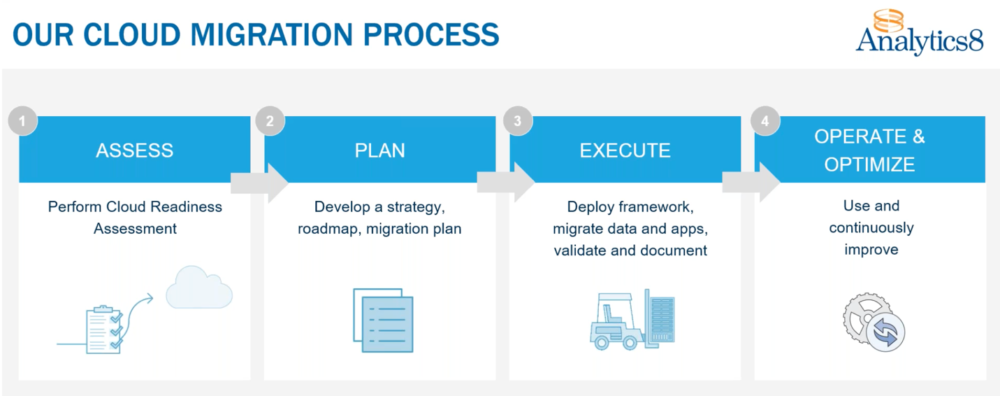 OUR CLOUD MIGRATION PROCESS

Analytics8

1
ASSESS
Perform Cloud Readiness Assessment

2
PLAN
Develop a strategy, roadmap, migration plan

3
EXECUTE
Deploy framework, migrate data and apps, validate and document

4
OPERATE & OPTIMIZE
Use and continuously improve